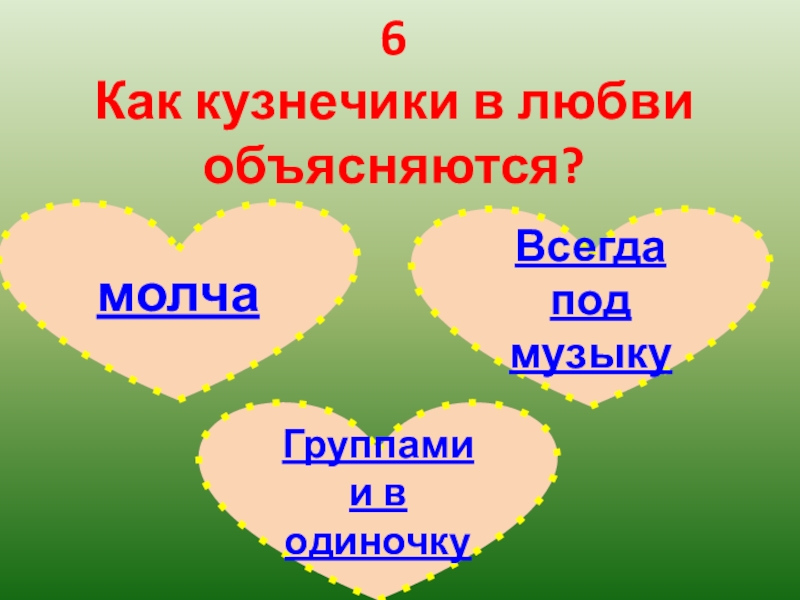 6
Как кузнечики в любви объясняются?

молча

Всегда под музыку

Группами и в одиночку